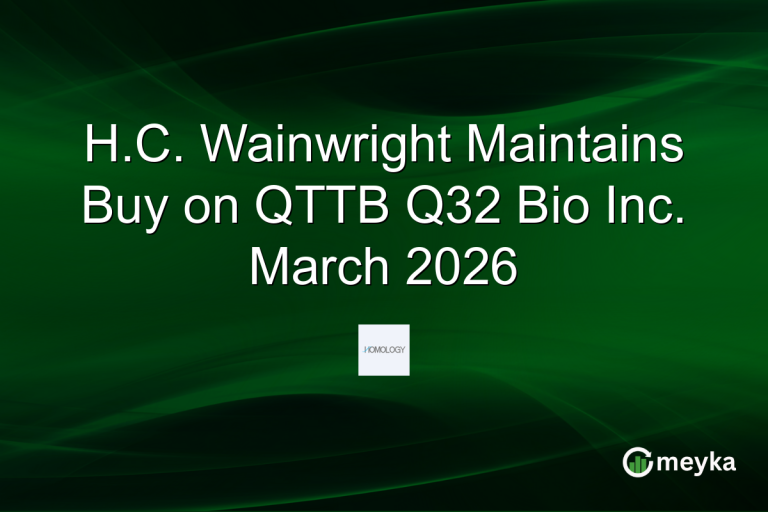 H.C. Wainwright Maintains Buy on QTTB Q32 Bio Inc. March 2026

HOMOLOGY

meyka